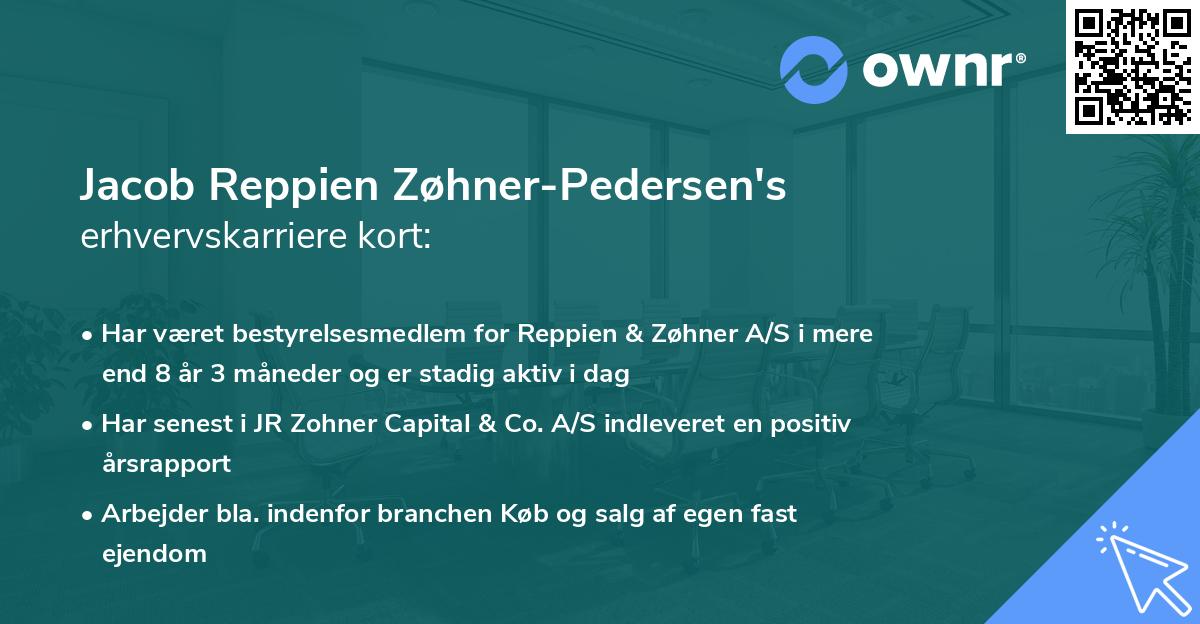 ownr®

Jacob Reppien Zøhner-Pedersen's erhvervskarriere kort:

• Har været bestyrelsesmedlem for Reppien & Zøhner A/S i mere end 8 år 3 måneder og er stadig aktiv i dag

• Har senest i JR Zohner Capital & Co. A/S indleveret en positiv årsrapport

• Arbejder bla. indenfor branchen Køb og salg af egen fast ejendom